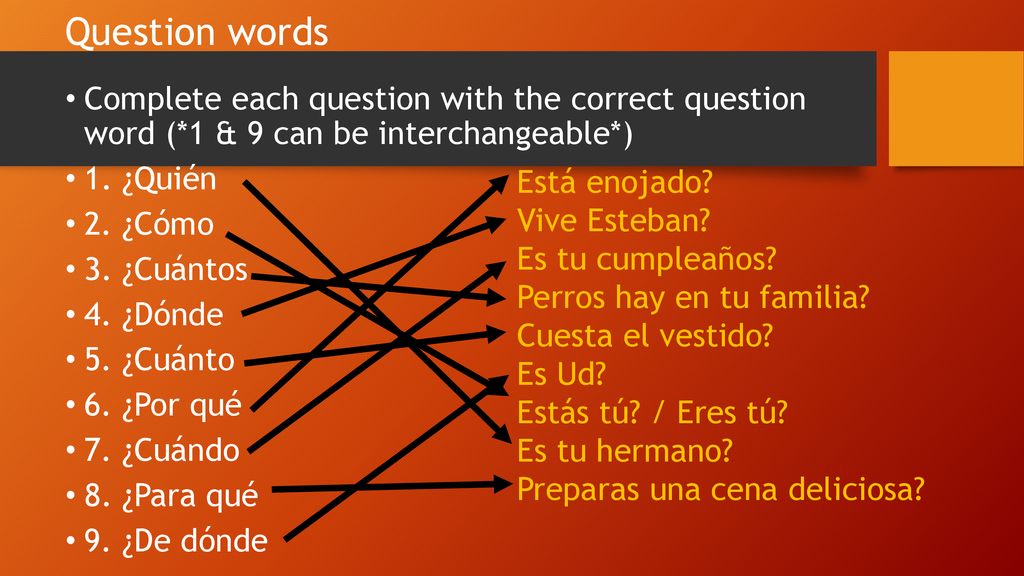 Question words

• Complete each question with the correct question word (*1 & 9 can be interchangeable*)

• 1. ¿Quién
• 2. ¿Cómo
• 3. ¿Cuántos
• 4. ¿Dónde
• 5. ¿Cuánto
• 6. ¿Por qué
• 7. ¿Cuándo
• 8. ¿Para qué
• 9. ¿De dónde

Está enojado?
Vive Esteban?
Es tu cumpleaños?
Perros hay en tu familia?
Cuesta el vestido?
Es Ud?
Estás tú? / Eres tú?
Es tu hermano?
Preparas una cena deliciosa?